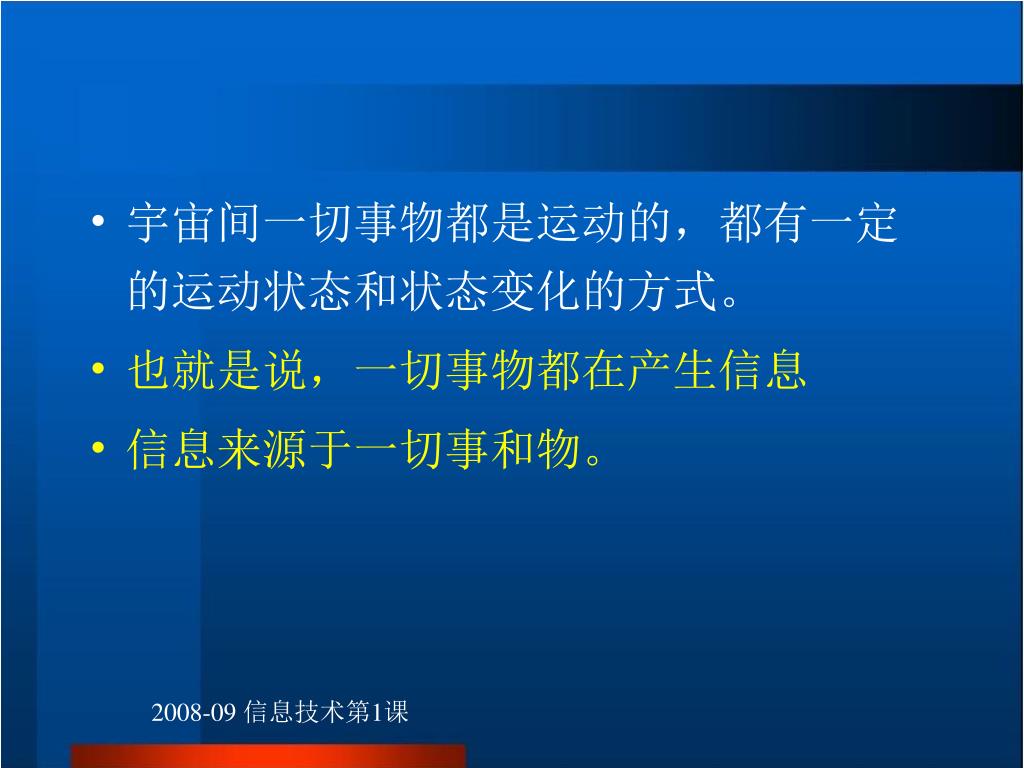 • 宇宙间一切事物都是运动的，都有一定的运动状态和状态变化的方式。

• 也就是说，一切事物都在产生信息

• 信息来源于一切事和物。

2008-09 信息技术第1课